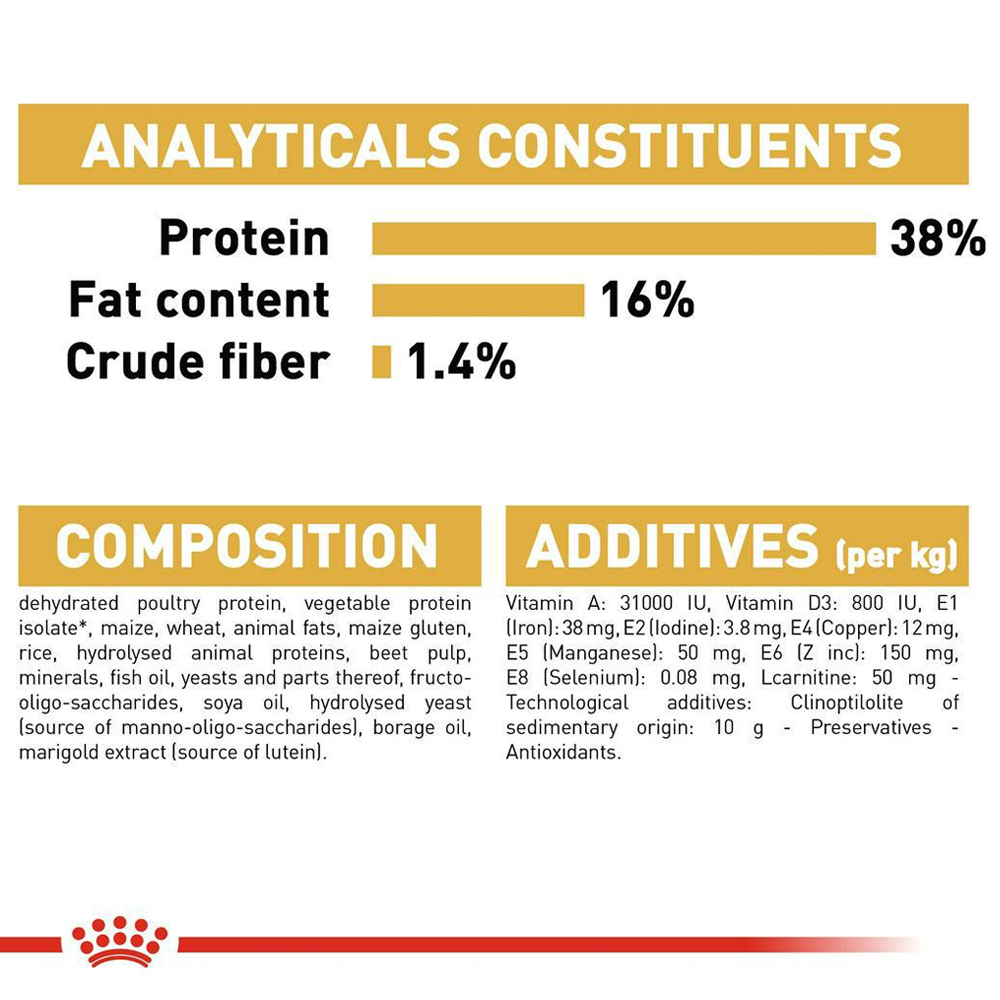 ANALYTICALS CONSTITUENTS

Protein 38%

Fat content 16%

Crude fiber 1.4%

COMPOSITION

dehydrated poultry protein, vegetable protein isolate*, maize, wheat, animal fats, maize gluten, rice, hydrolysed animal proteins, beet pulp, minerals, fish oil, yeasts and parts thereof, fructo-oligo-saccharides, soya oil, hydrolysed yeast (source of manno-oligo-saccharides), borage oil, marigold extract (source of lutein).

ADDITIVES (per kg)

Vitamin A: 31000 IU, Vitamin D3: 800 IU, E1 (Iron): 38 mg, E2 (Iodine): 3.8 mg, E4 (Copper): 12 mg, E5 (Manganese): 50 mg, E6 (Z inc): 150 mg, E8 (Selenium): 0.08 mg, Lcarnitine: 50 mg - Technological additives: Clinoptilolite of sedimentary origin: 10 g - Preservatives - Antioxidants.